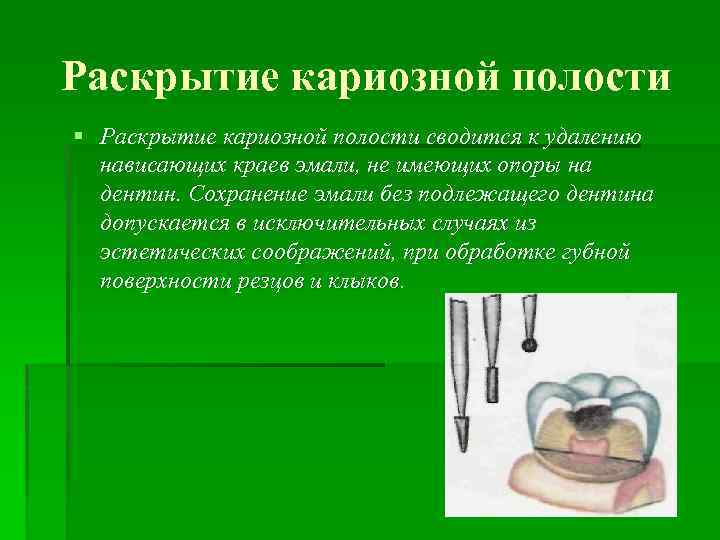 Раскрытие кариозной полости

Раскрытие кариозной полости сводится к удалению нависающих краев эмали, не имеющих опоры на дентин. Сохранение эмали без подлежащего дентина допускается в исключительных случаях из эстетических соображений, при обработке губной поверхности резцов и клыков.